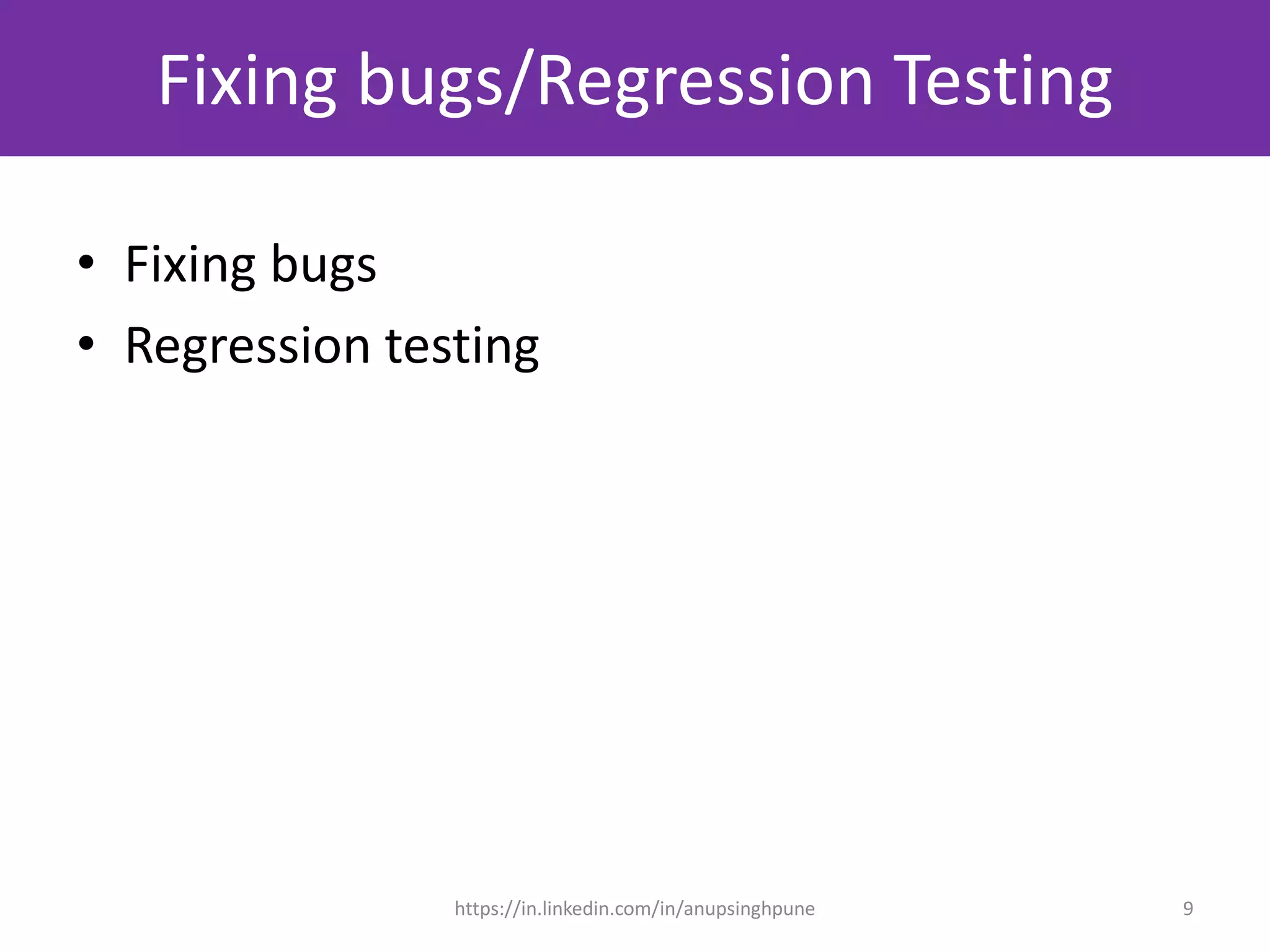 Fixing bugs/Regression Testing

• Fixing bugs
• Regression testing

https://in.linkedin.com/in/anupsinghpune

9